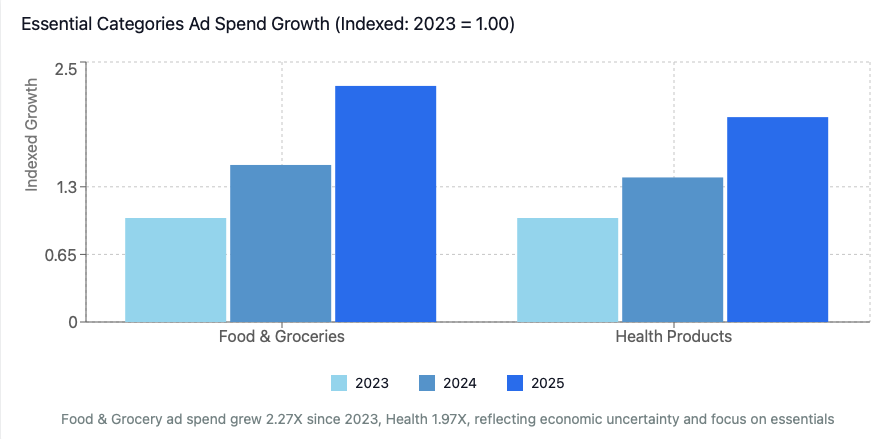 Essential Categories Ad Spend Growth (Indexed: 2023 = 1.00)

Indexed Growth

2.5
1.3
0.65
0

Food & Groceries
Health Products

2023
2024
2025

Food & Grocery ad spend grew 2.27X since 2023, Health 1.97X, reflecting economic uncertainty and focus on essentials